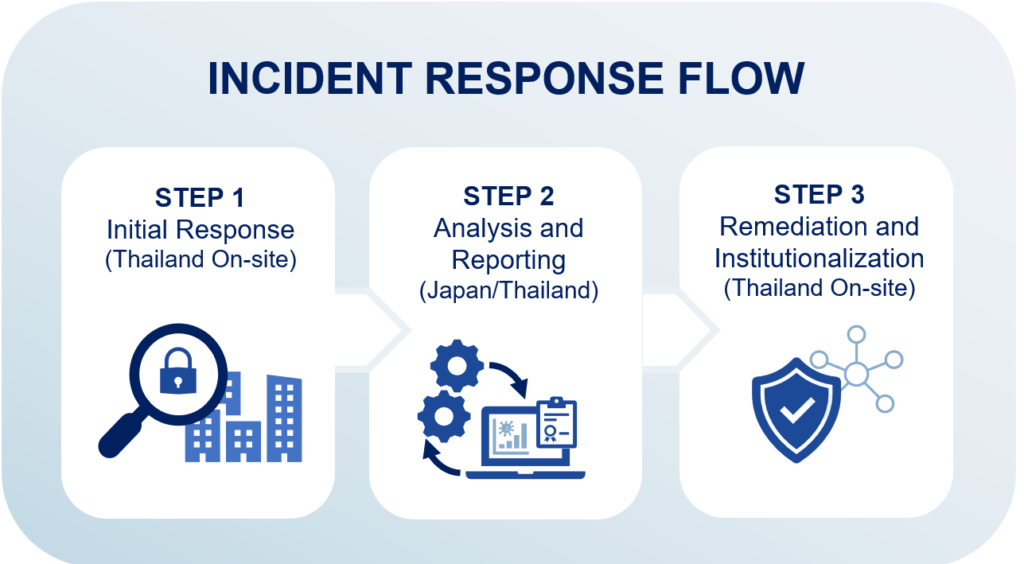 INCIDENT RESPONSE FLOW

STEP 1
Initial Response
(Thailand On-site)

STEP 2
Analysis and Reporting
(Japan/Thailand)

STEP 3
Remediation and Institutionalization
(Thailand On-site)